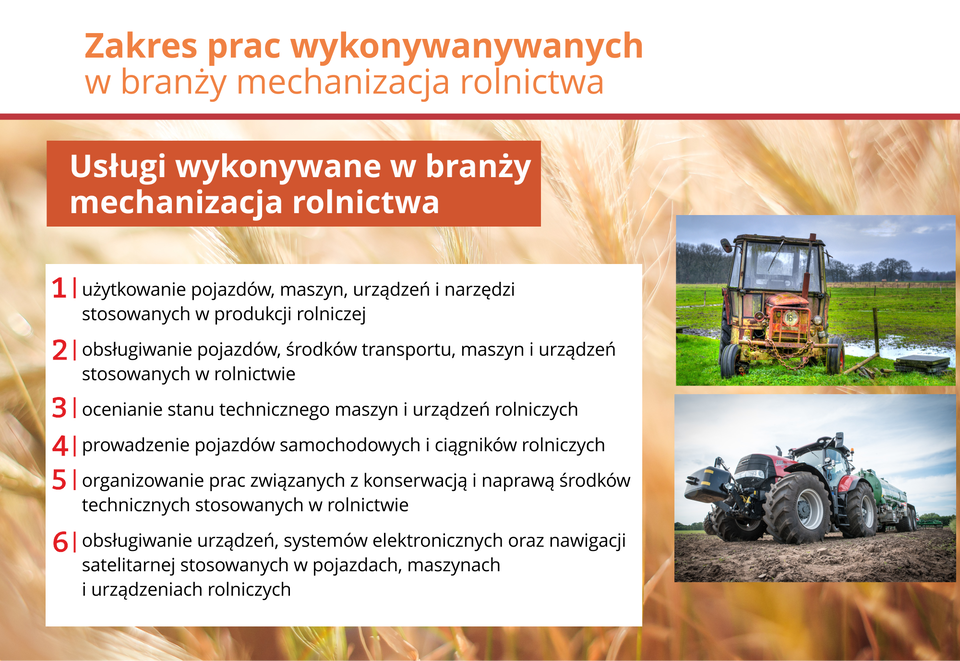 Zakres prac wykonywanywanych
w branży mechanizacja rolnictwa

Usługi wykonywane w branży mechanizacja rolnictwa

1 | użytkowanie pojazdów, maszyn, urządzeń i narzędzi stosowanych w produkcji rolniczej

2 | obsługiwanie pojazdów, środków transportu, maszyn i urządzeń stosowanych w rolnictwie

3 | ocenianie stanu technicznego maszyn i urządzeń rolniczych

4 | prowadzenie pojazdów samochodowych i ciągników rolniczych

5 | organizowanie prac związanych z konserwacją i naprawą środków technicznych stosowanych w rolnictwie

6 | obsługiwanie urządzeń, systemów elektronicznych oraz nawigacji satelitarnej stosowanych w pojazdach, maszynach i urządzeniach rolniczych